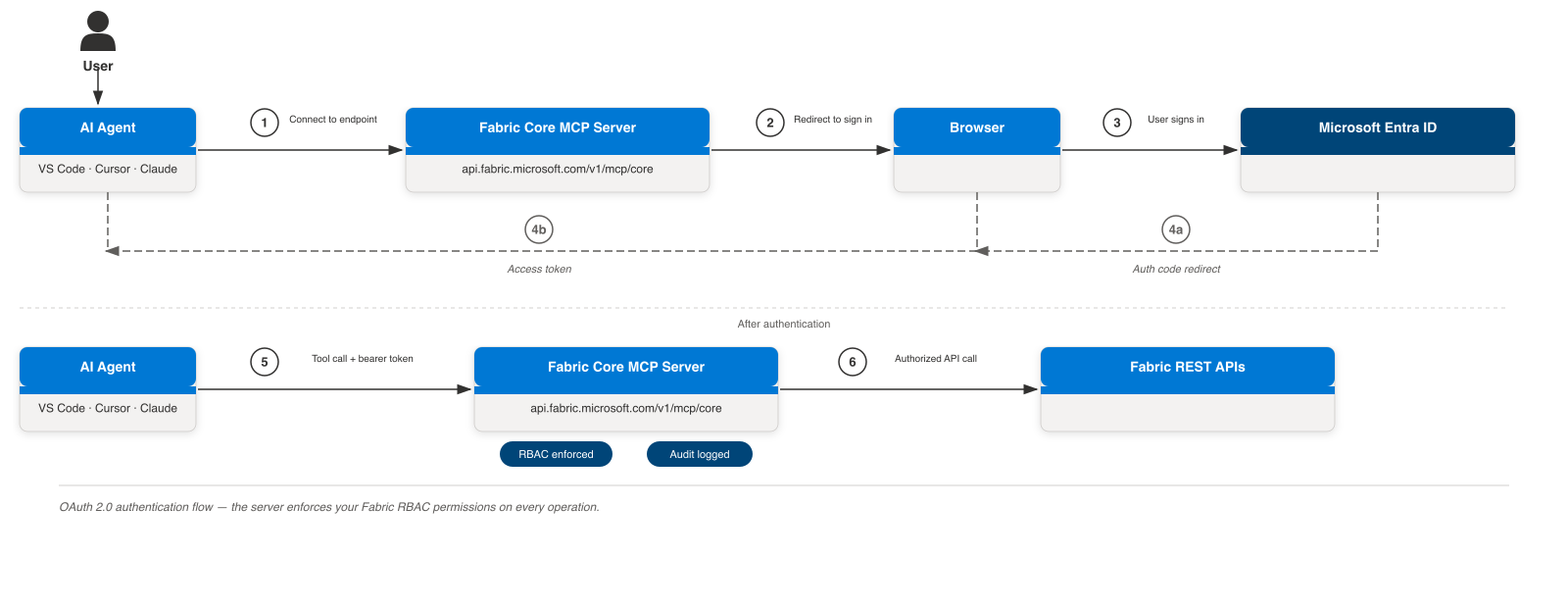 User

AI Agent
VS Code · Cursor · Claude

1
Connect to endpoint

Fabric Core MCP Server
api.fabric.microsoft.com/v1/mcp/core

2
Redirect to sign in

Browser

3
User signs in

Microsoft Entra ID

4b
Access token

4a
Auth code redirect

After authentication

AI Agent
VS Code · Cursor · Claude

5
Tool call + bearer token

Fabric Core MCP Server
api.fabric.microsoft.com/v1/mcp/core

RBAC enforced
Audit logged

6
Authorized API call

Fabric REST APIs

OAuth 2.0 authentication flow — the server enforces your Fabric RBAC permissions on every operation.